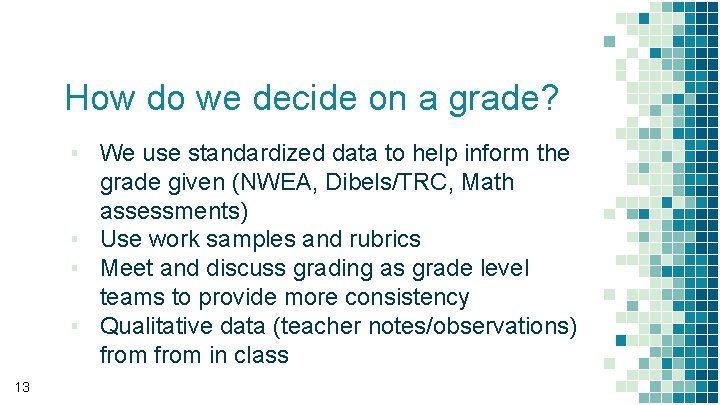 How do we decide on a grade?

▪ We use standardized data to help inform the grade given (NWEA, Dibels/TRC, Math assessments)
▪ Use work samples and rubrics
▪ Meet and discuss grading as grade level teams to provide more consistency
▪ Qualitative data (teacher notes/observations) from from in class

13